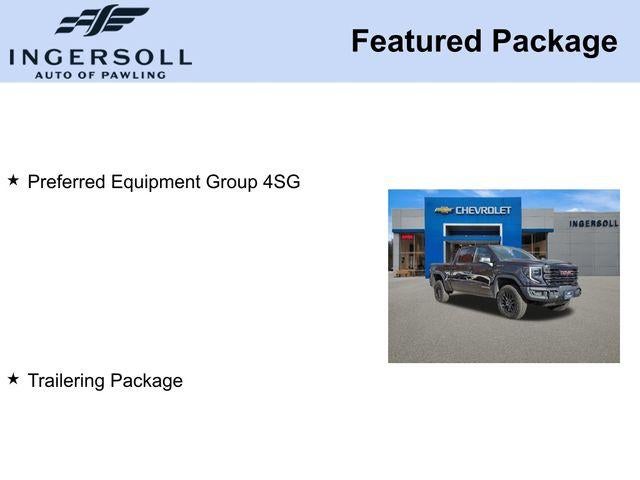 INGERSOLL
AUTO OF PAWLING

Featured Package

★ Preferred Equipment Group 4SG

CHEVROLET

INGERSOLL

GMC

★ Trailering Package